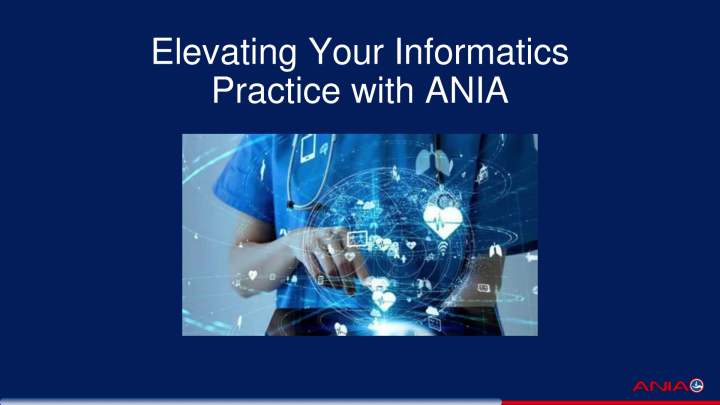 Elevating Your Informatics Practice with ANIA

ANIA